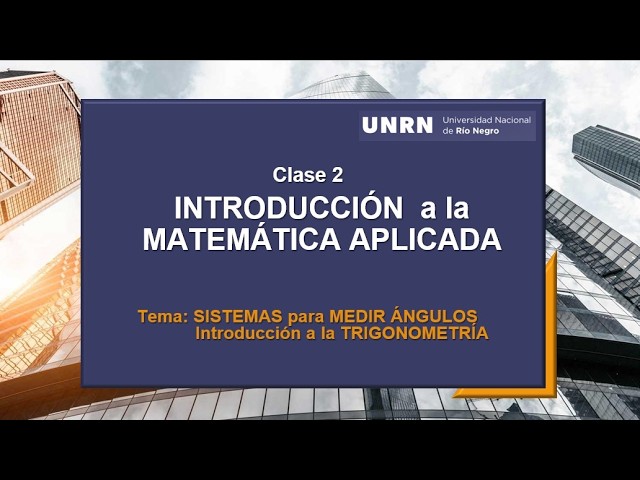 UNRN Universidad Nacional de Río Negro

Clase 2

INTRODUCCIÓN a la MATEMÁTICA APLICADA

Tema: SISTEMAS para MEDIR ÁNGULOS
Introducción a la TRIGONOMETRÍA